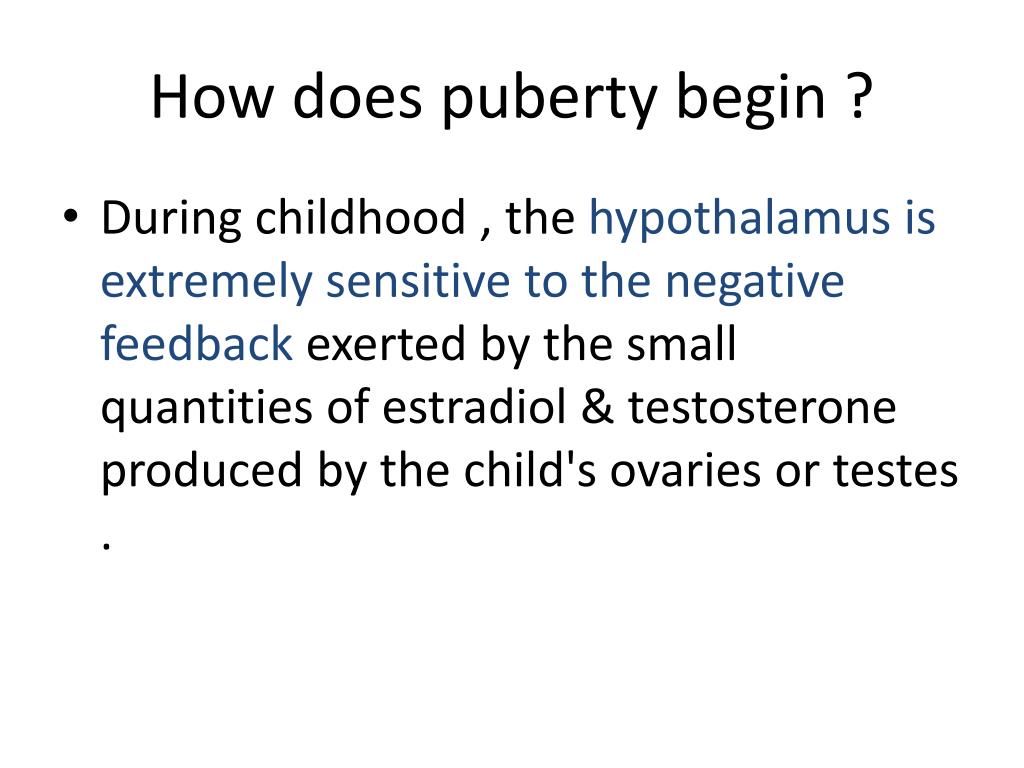 How does puberty begin ?

• During childhood , the hypothalamus is extremely sensitive to the negative feedback exerted by the small quantities of estradiol & testosterone produced by the child's ovaries or testes .